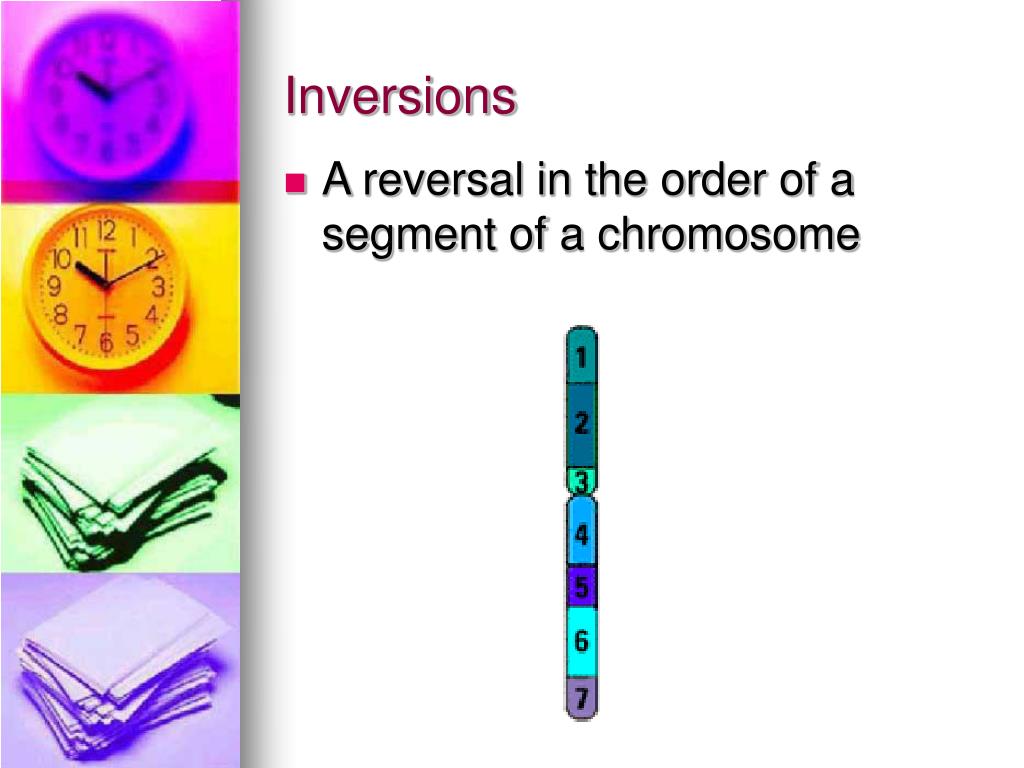 Inversions

A reversal in the order of a segment of a chromosome

1
2
3
4
5
6
7